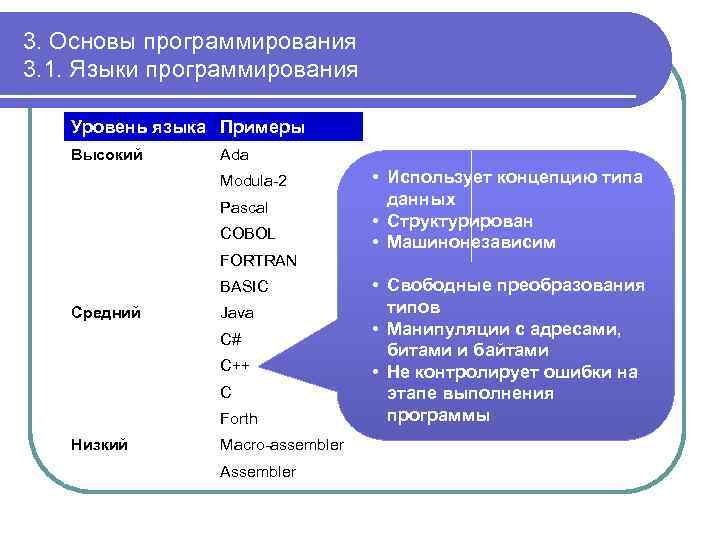 3. Основы программирования
3.1. Языки программирования

| Уровень языка | Примеры |
|---|---|
| Высокий | Ada |
| | Modula-2 |
| | Pascal |
| | COBOL |
| | FORTRAN |
| | BASIC |
| Средний | Java |
| | C# |
| | C++ |
| | C |
| | Forth |
| Низкий | Macro-assembler |
| | Assembler |

• Использует концепцию типа данных
• Структурирован
• Машинонезависим

• Свободные преобразования типов
• Манипуляции с адресами, битами и байтами
• Не контролирует ошибки на этапе выполнения программы